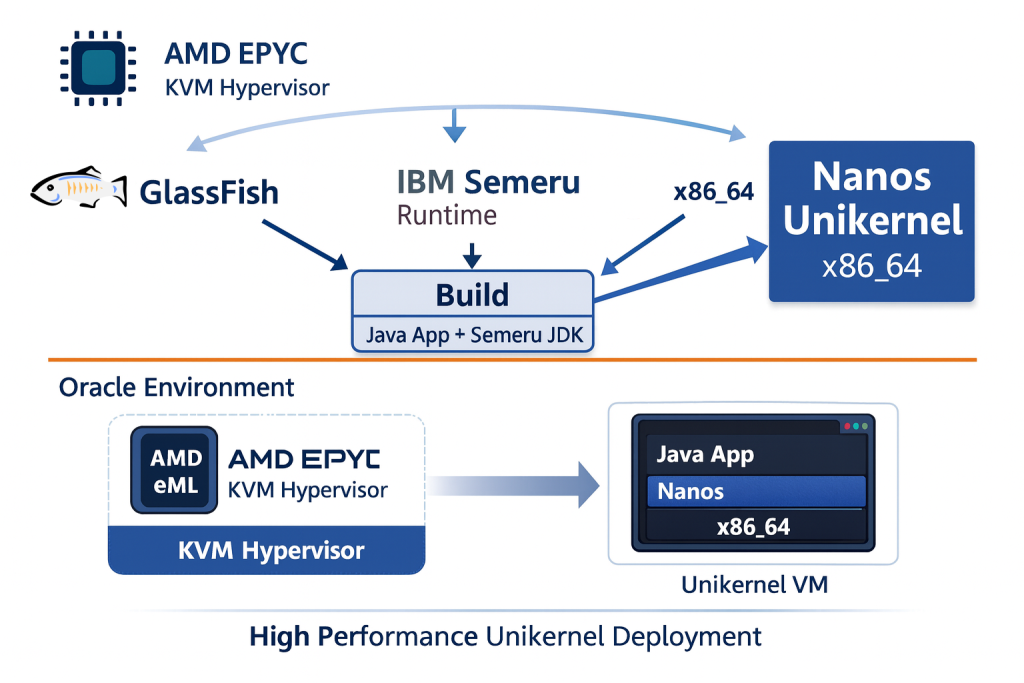 AMD EPYC
KVM Hypervisor

GlassFish

IBM Semeru
Runtime

x86_64

Nanos
Unikernel
x86_64

Build
Java App + Semeru JDK

Oracle Environment

AMD
eML

AMD EPYC
KVM Hypervisor

KVM Hypervisor

Java App
Nanos
x86_64

Unikernel VM

High Performance Unikernel Deployment